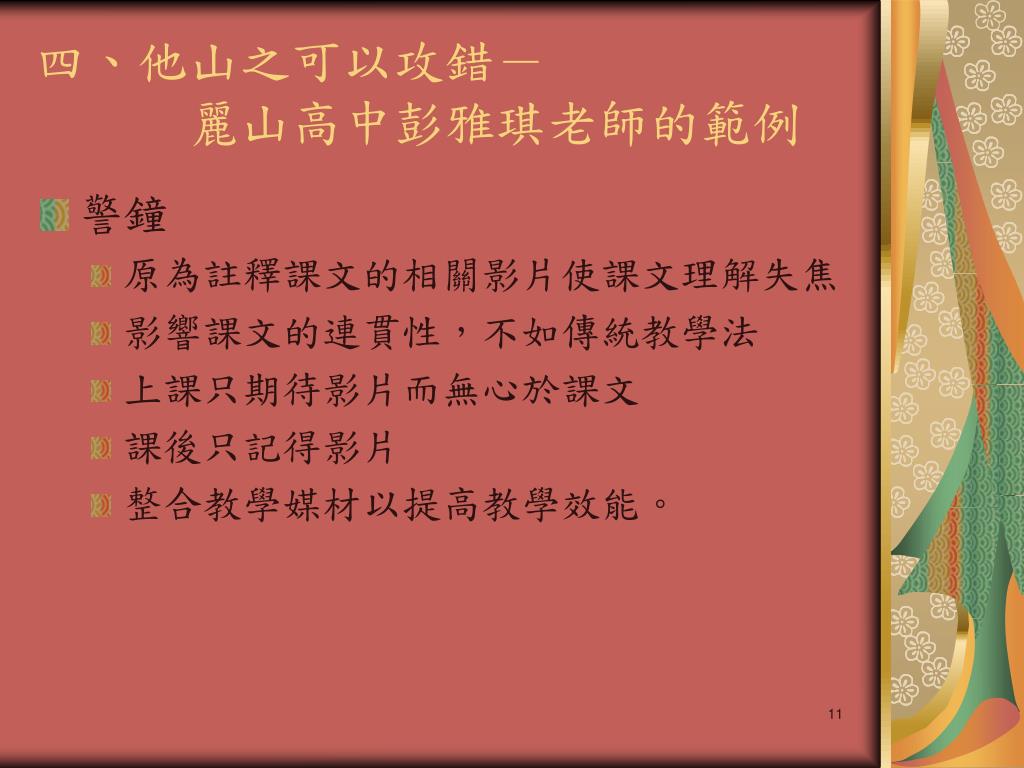 四、他山之可以攻錯—
麗山高中彭雅琪老師的範例

警鐘

原為註釋課文的相關影片使課文理解失焦

影響課文的連貫性，不如傳統教學法

上課只期待影片而無心於課文

課後只記得影片

整合教學媒材以提高教學效能。

11